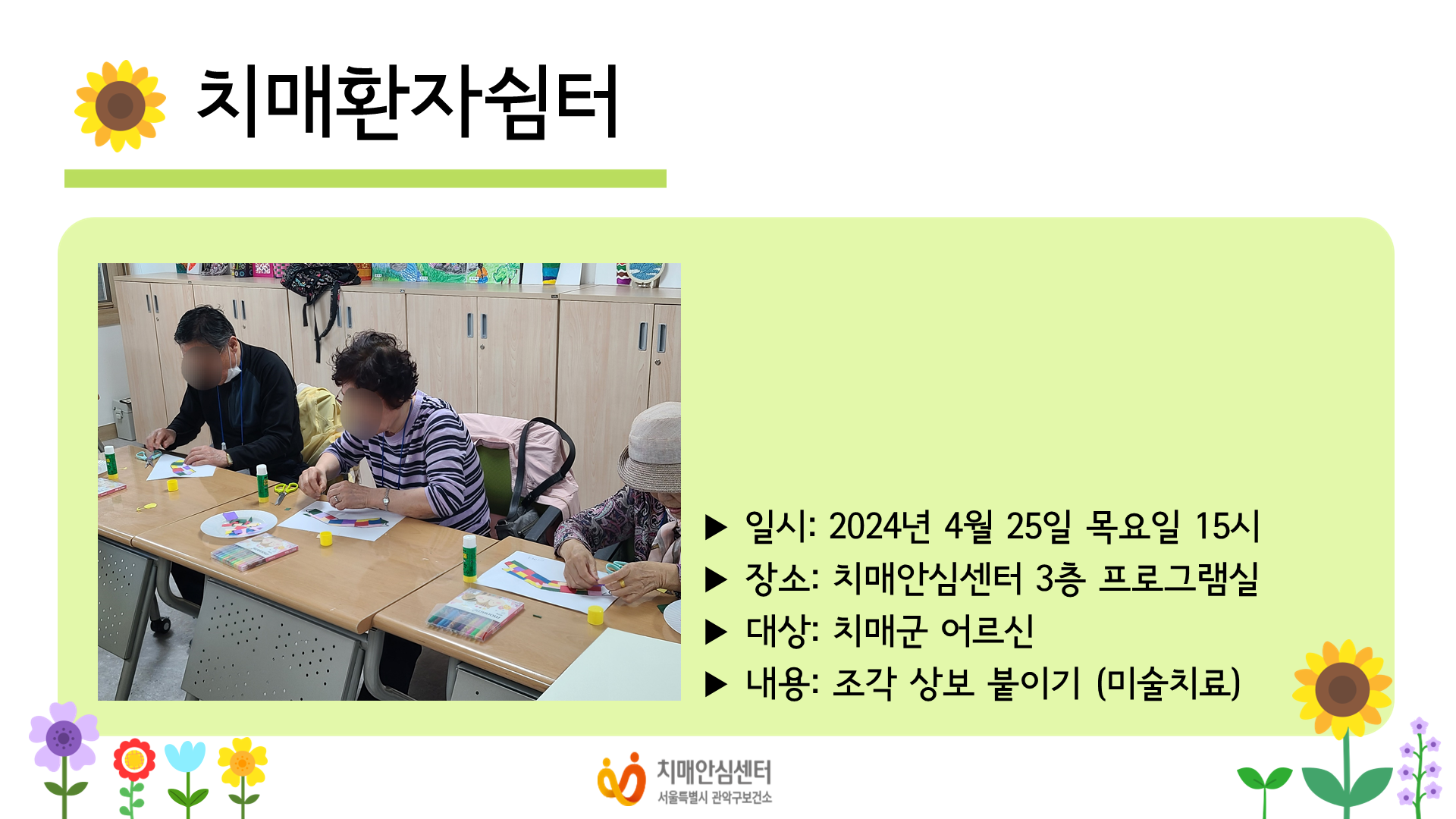 치매환자쉼터

▶ 일시: 2024년 4월 25일 목요일 15시
▶ 장소: 치매안심센터 3층 프로그램실
▶ 대상: 치매군 어르신
▶ 내용: 조각 상보 붙이기 (미술치료)

치매안심센터
서울특별시 관악구보건소